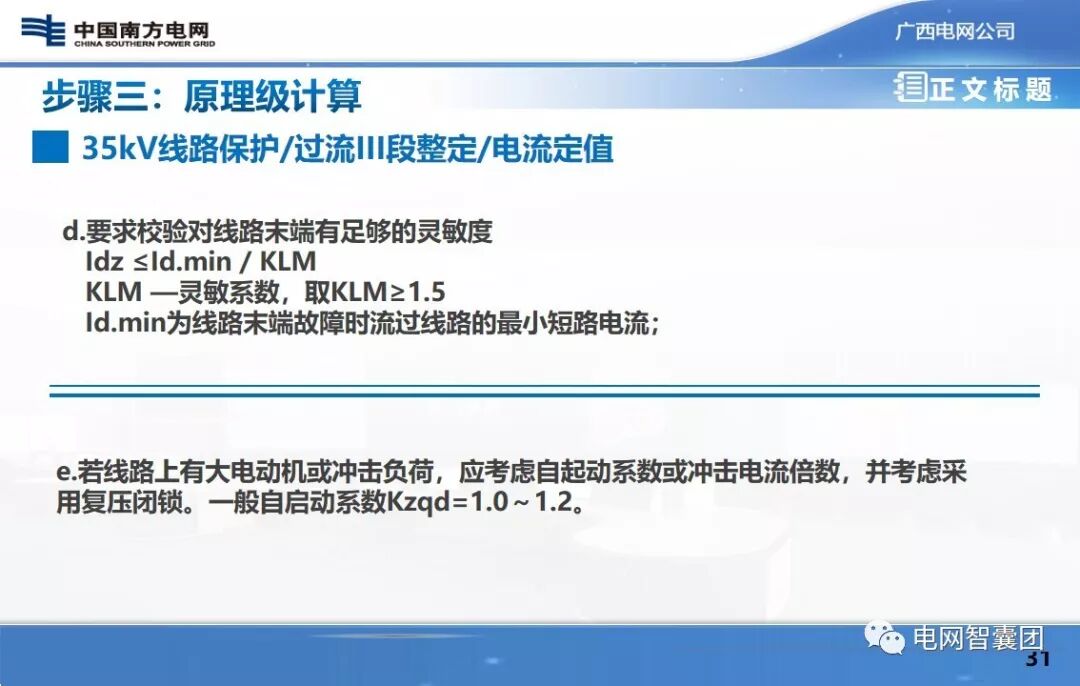 中国南方电网
CHINA SOUTHERN POWER GRID

广西电网公司

步骤三：原理级计算

正文标题

35kV线路保护/过流III段整定/电流定值

d.要求校验对线路末端有足够的灵敏度
Idz ≤Id.min / KLM
KLM —灵敏系数，取KLM≥1.5
Id.min为线路末端故障时流过线路的最小短路电流；

e.若线路上有大电动机或冲击负荷，应考虑自起动系数或冲击电流倍数，并考虑采用复压闭锁。一般自启动系数Kzqd=1.0～1.2。

电网智囊团

31